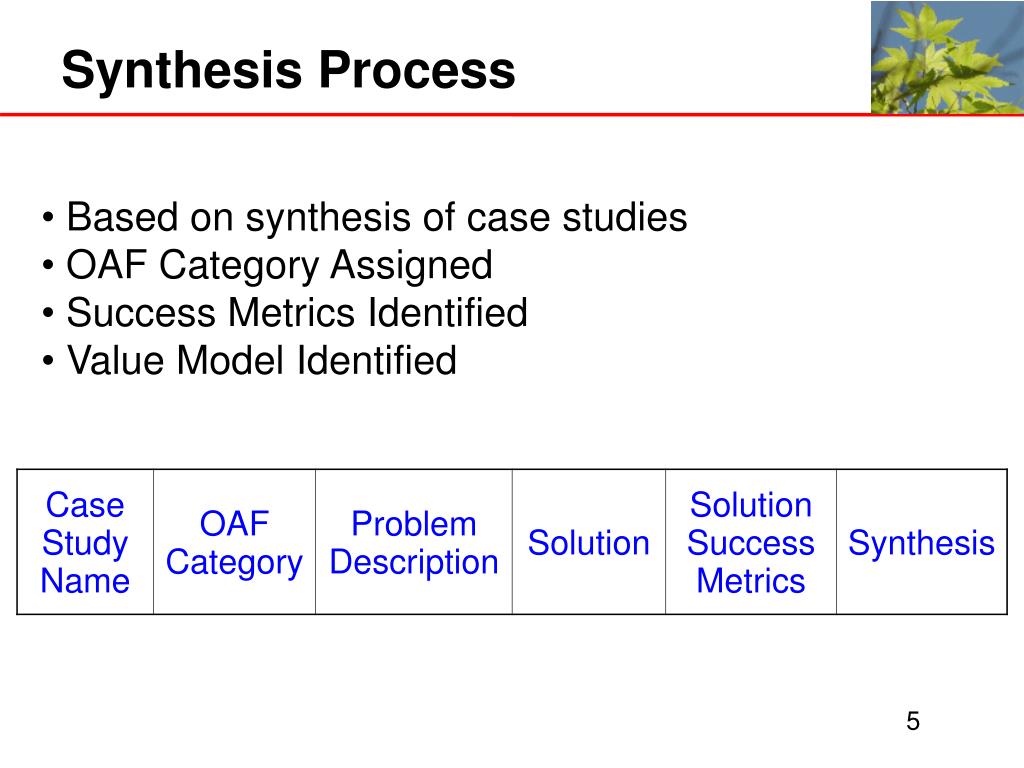 Synthesis Process

• Based on synthesis of case studies
• OAF Category Assigned
• Success Metrics Identified
• Value Model Identified

| Case Study Name | OAF Category | Problem Description | Solution | Solution Success Metrics | Synthesis |
|---|---|---|---|---|---|

5